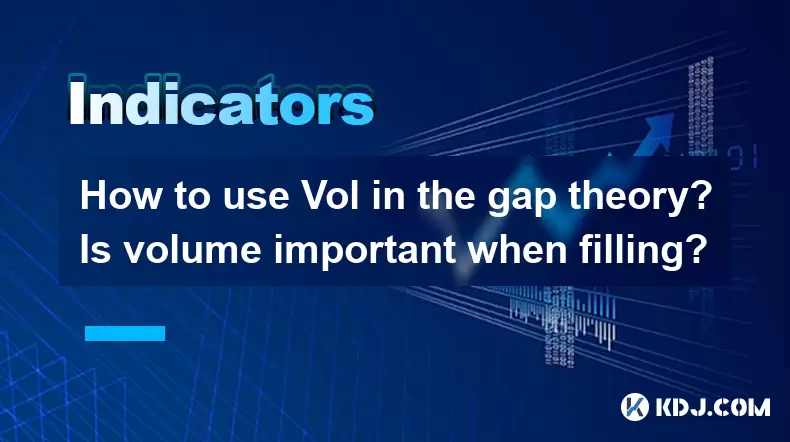 Indicators

How to use Vol in the gap theory? Is volume important when filling?

KDJ.COM